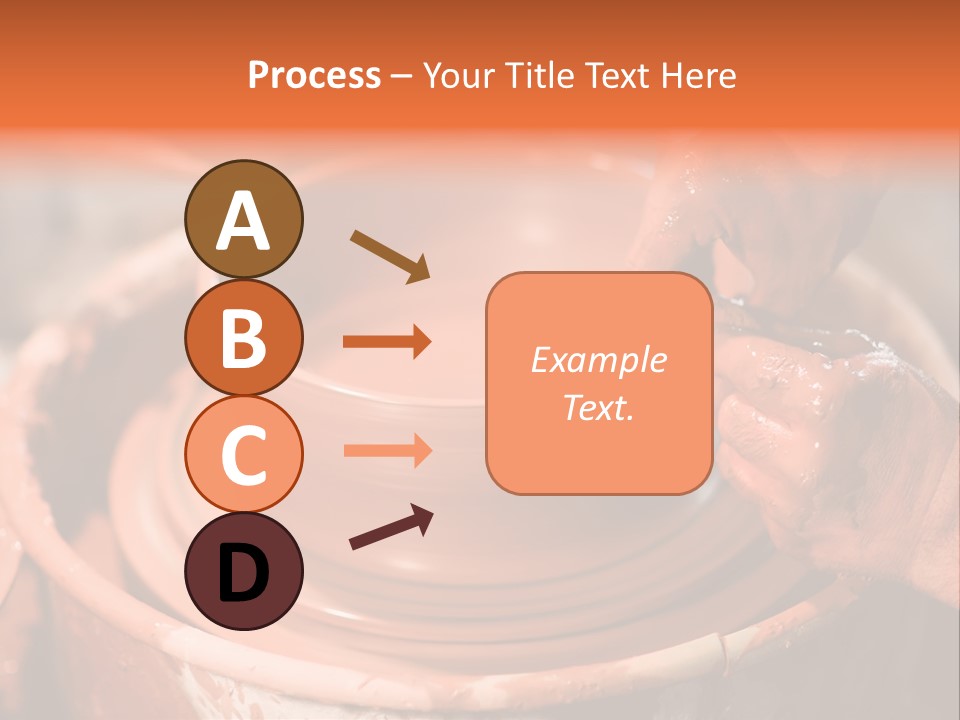 Process – Your Title Text Here

A

B

C

D

Example Text.